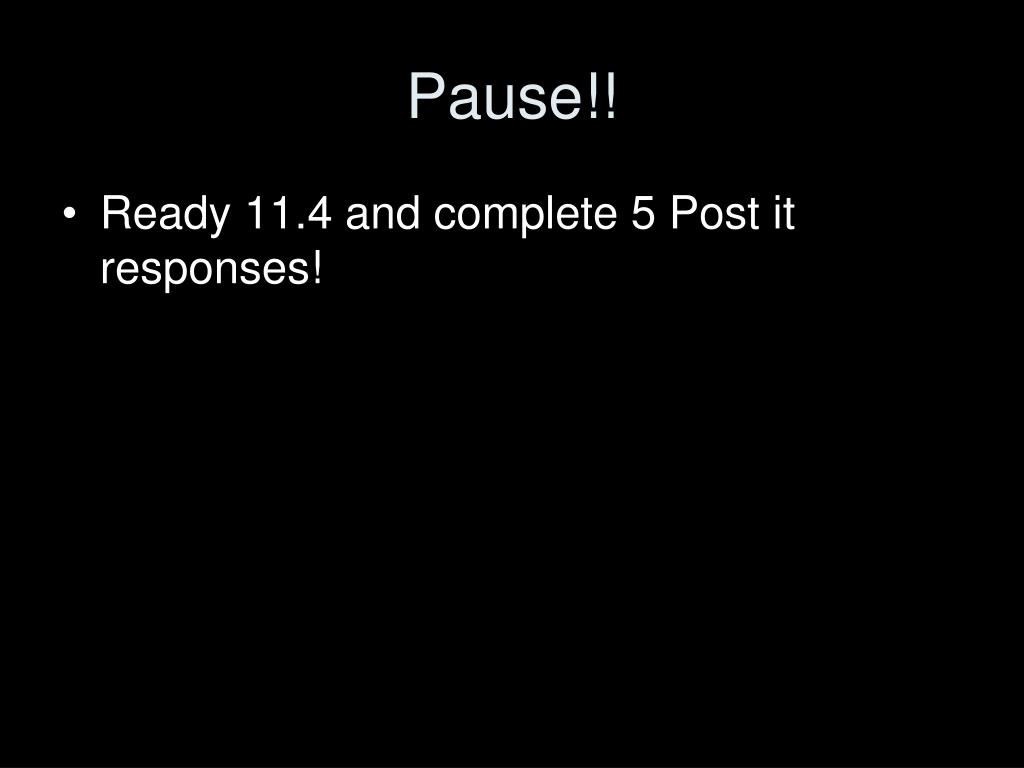 Pause!!

• Ready 11.4 and complete 5 Post it responses!